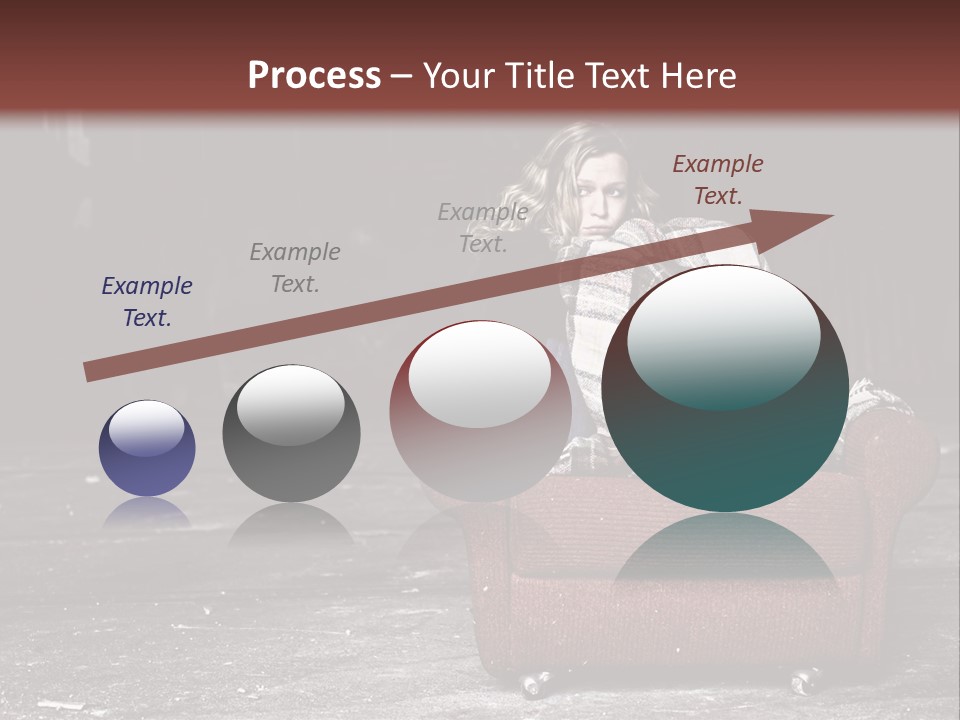 Process – Your Title Text Here

Example Text.

Example Text.

Example Text.

Example Text.